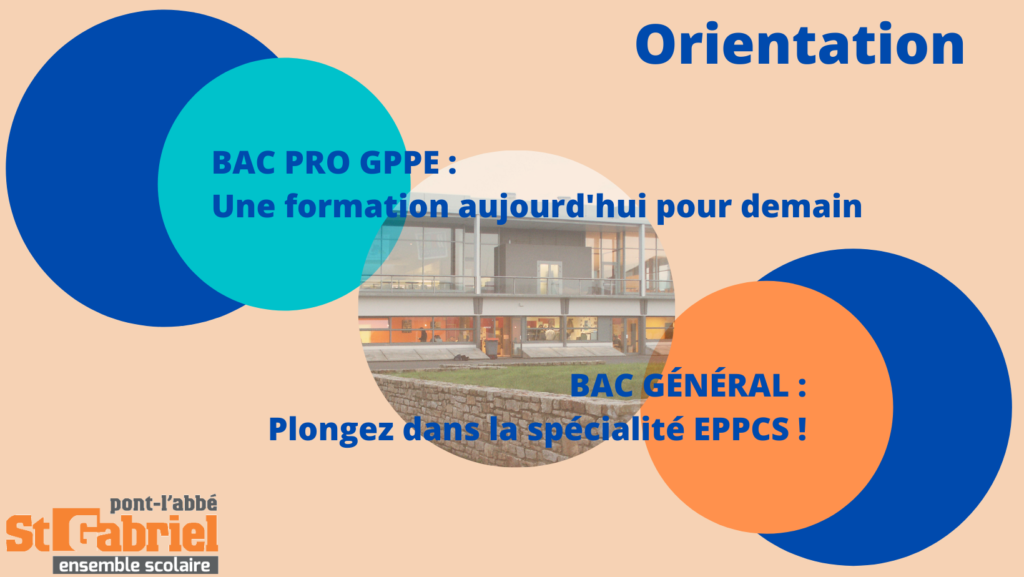 Orientation

BAC PRO GPPE :
Une formation aujourd'hui pour demain

BAC GÉNÉRAL :
Plongez dans la spécialité EPPCS !

pont-l'abbé
St Gabriel
ensemble scolaire